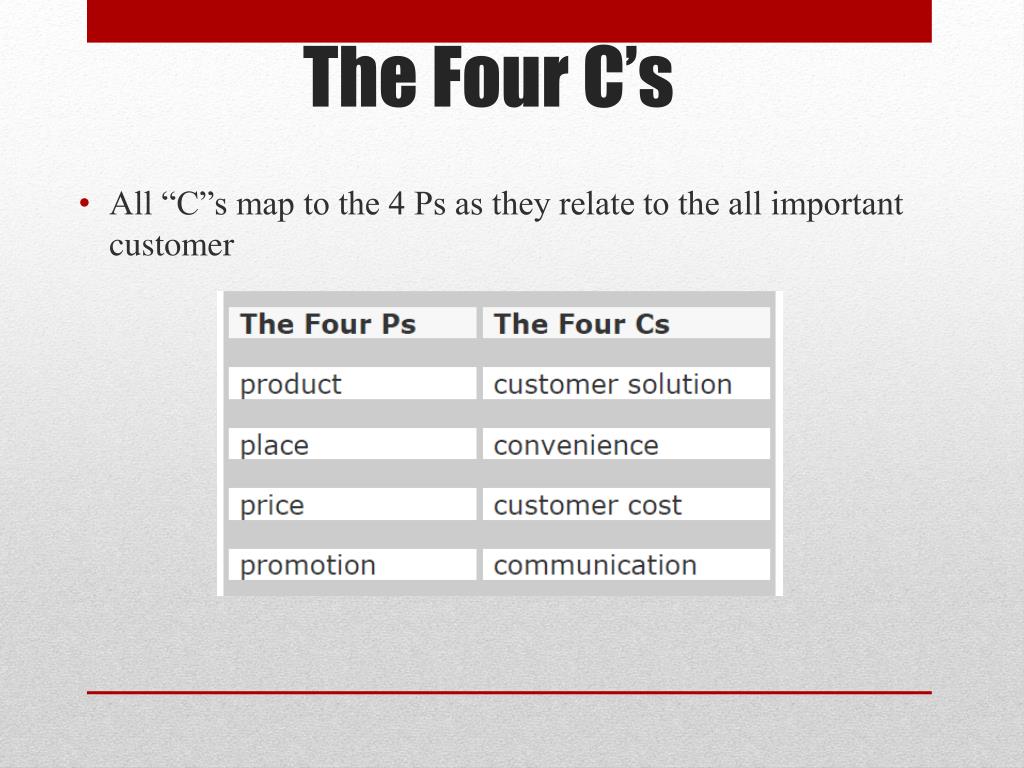 The Four C’s

• All “C”s map to the 4 Ps as they relate to the all important customer

| The Four Ps | The Four Cs |
|---|---|
| product | customer solution |
| place | convenience |
| price | customer cost |
| promotion | communication |